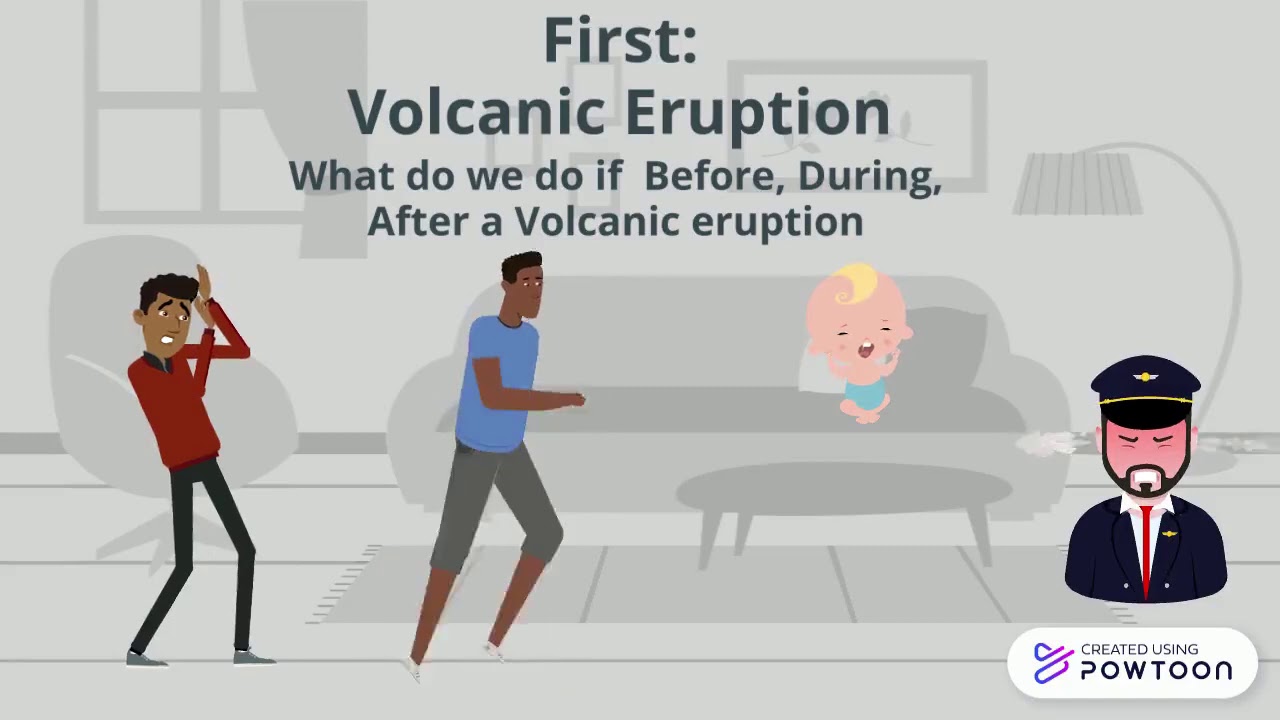 First:
Volcanic Eruption
What do we do if Before, During, After a Volcanic eruption

CREATED USING
POWTOON